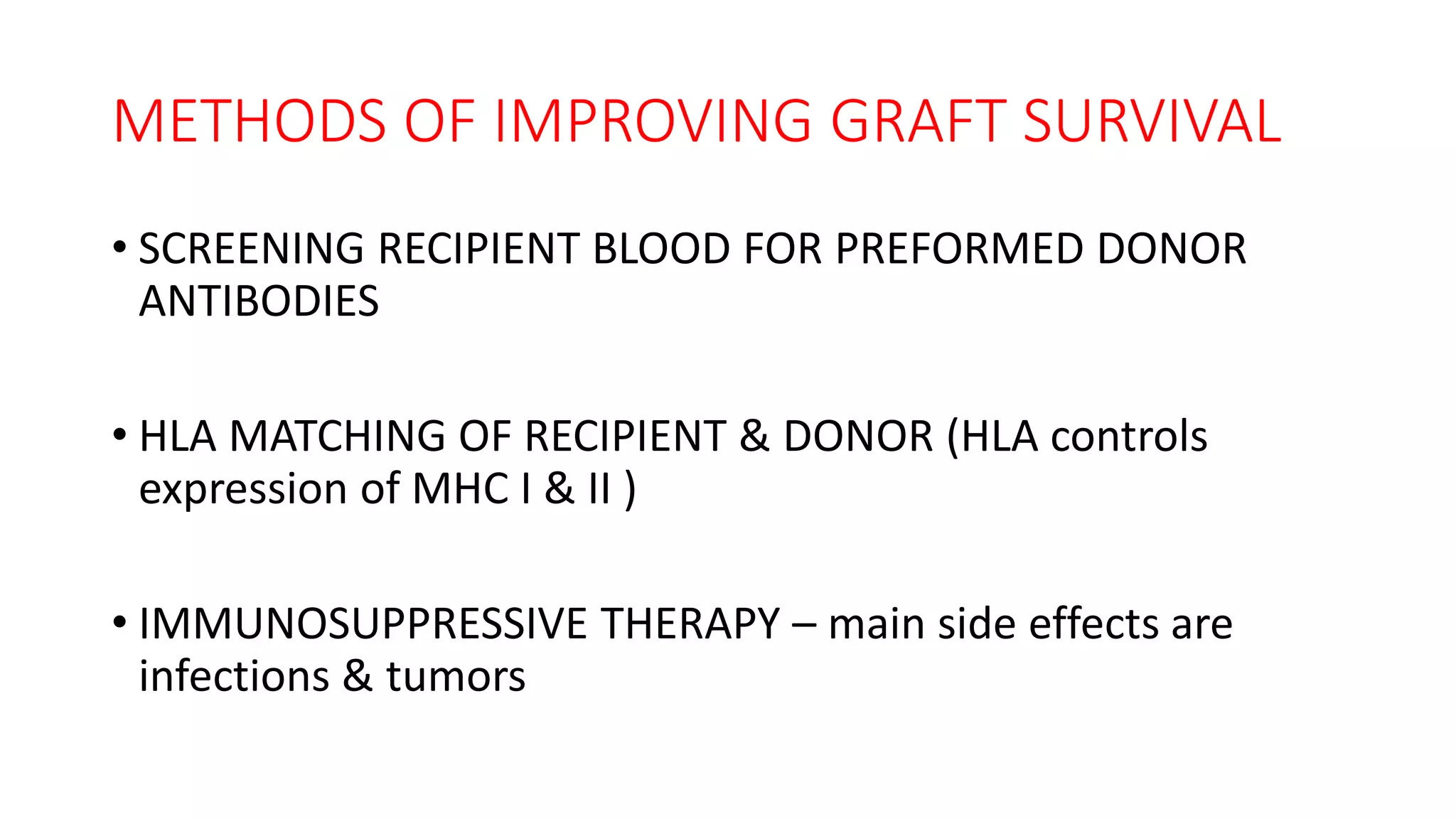 METHODS OF IMPROVING GRAFT SURVIVAL

• SCREENING RECIPIENT BLOOD FOR PREFORMED DONOR ANTIBODIES

• HLA MATCHING OF RECIPIENT & DONOR (HLA controls expression of MHC I & II )

• IMMUNOSUPPRESSIVE THERAPY – main side effects are infections & tumors